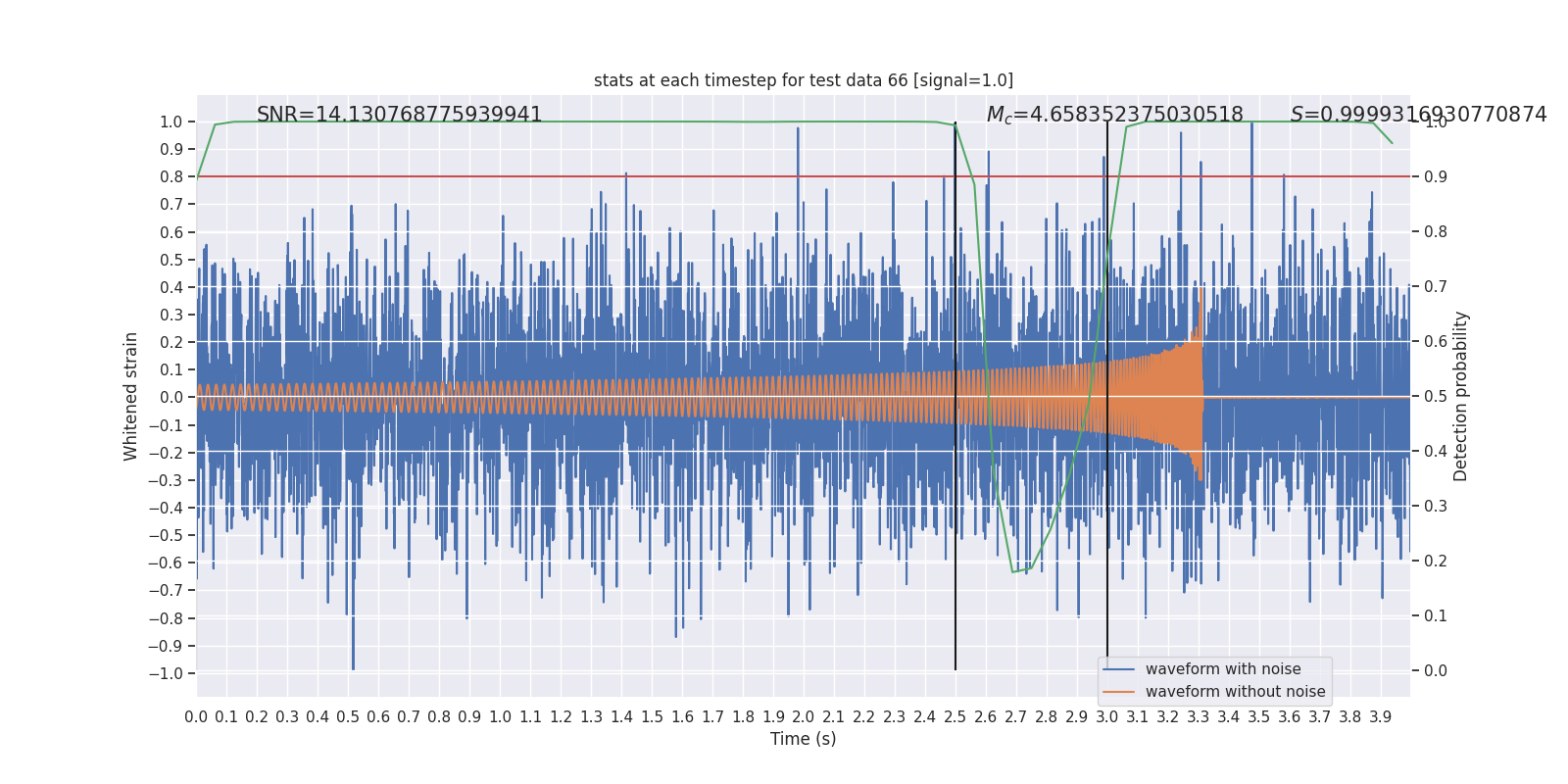 stats at each timestep for test data 66 [signal=1.0]

SNR=14.130768775939941

$M_c$=4.658352375030518

$S$=0.9999316930770874

Whitened strain

1.0
0.9
0.8
0.7
0.6
0.5
0.4
0.3
0.2
0.1
0.0
−0.1
−0.2
−0.3
−0.4
−0.5
−0.6
−0.7
−0.8
−0.9
−1.0

Detection probability

1.0
0.9
0.8
0.7
0.6
0.5
0.4
0.3
0.2
0.1
0.0

waveform with noise
waveform without noise

0.0 0.1 0.2 0.3 0.4 0.5 0.6 0.7 0.8 0.9 1.0 1.1 1.2 1.3 1.4 1.5 1.6 1.7 1.8 1.9 2.0 2.1 2.2 2.3 2.4 2.5 2.6 2.7 2.8 2.9 3.0 3.1 3.2 3.3 3.4 3.5 3.6 3.7 3.8 3.9

Time (s)